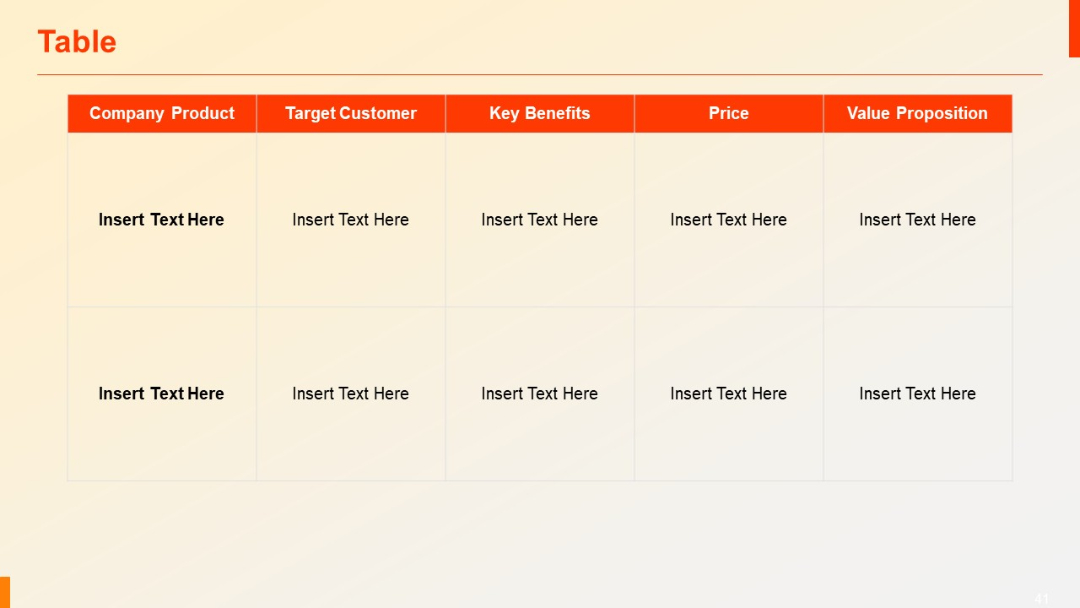 Table

| Company Product | Target Customer | Key Benefits | Price | Value Proposition |
|---|---|---|---|---|
| Insert Text Here | Insert Text Here | Insert Text Here | Insert Text Here | Insert Text Here |
| Insert Text Here | Insert Text Here | Insert Text Here | Insert Text Here | Insert Text Here |

41